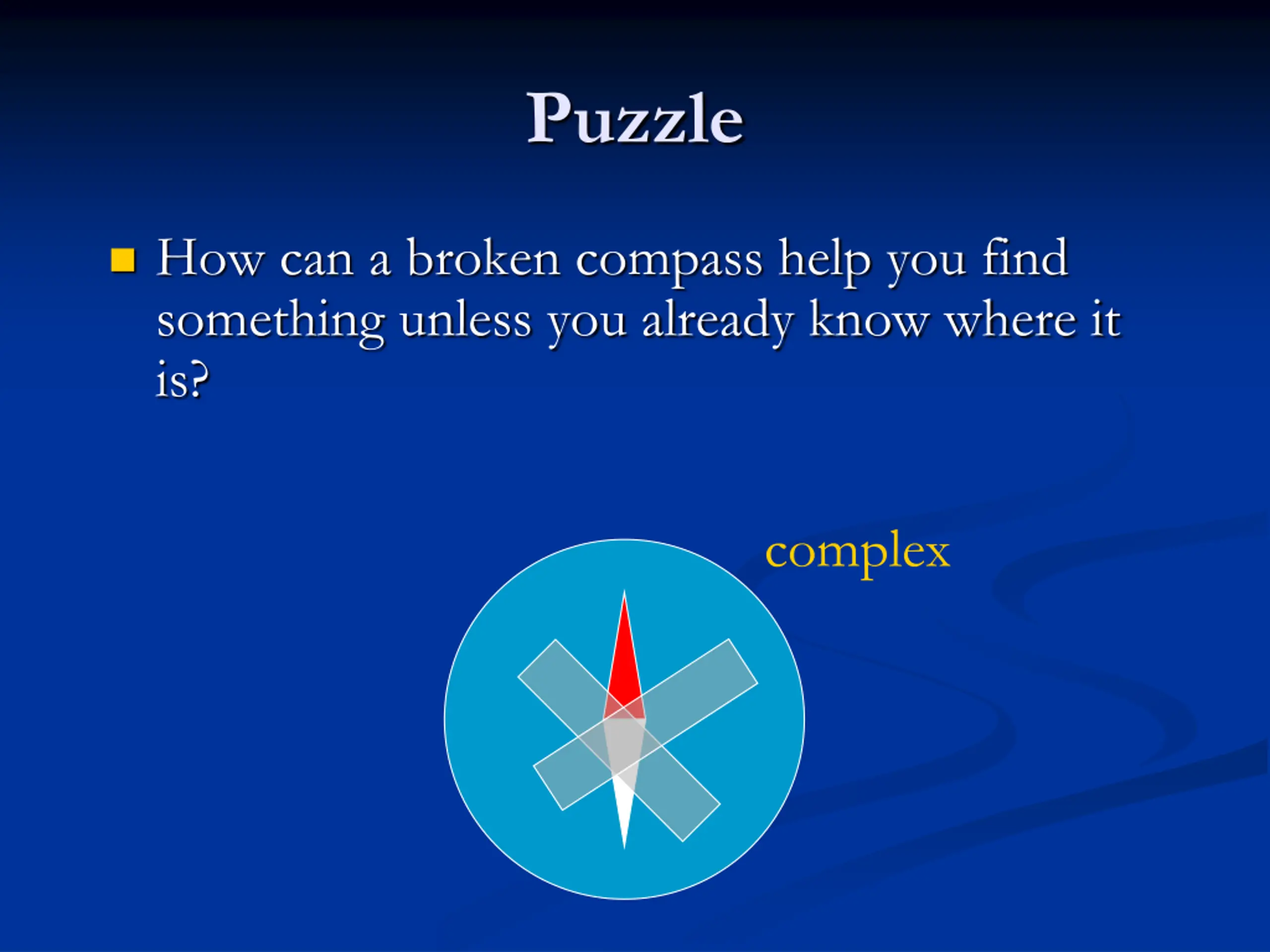 Puzzle

How can a broken compass help you find something unless you already know where it is?

complex